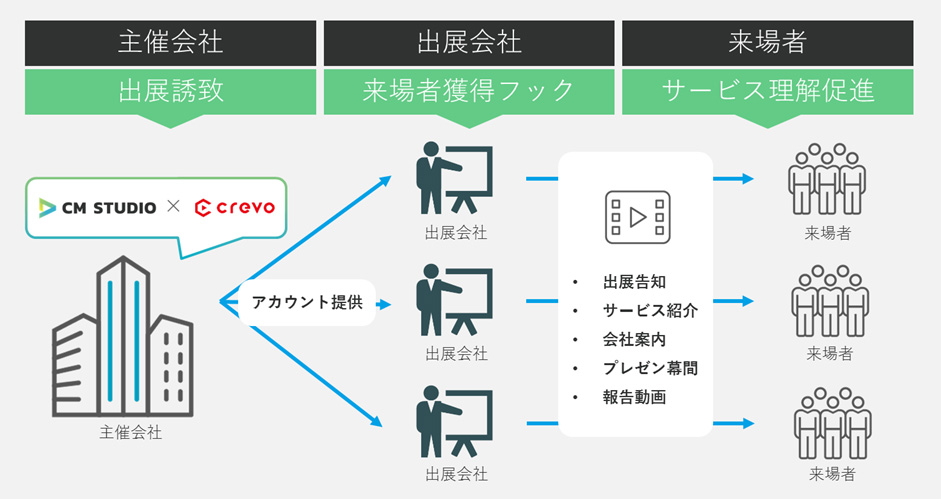 主催会社

出展誘致

出展会社

来場者獲得フック

来場者

サービス理解促進

CM STUDIO × crevo

主催会社

アカウント提供

出展会社

出展会社

出展会社

• 出展告知
• サービス紹介
• 会社案内
• プレゼン幕間
• 報告動画

来場者

来場者

来場者